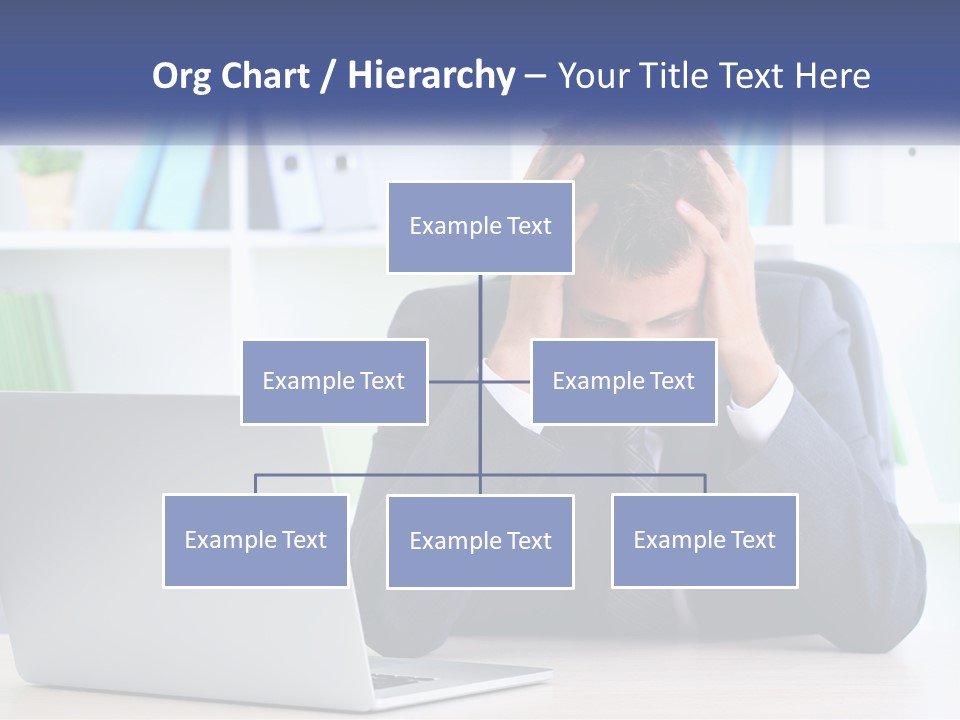 Org Chart / Hierarchy – Your Title Text Here

Example Text

Example Text

Example Text

Example Text

Example Text

Example Text